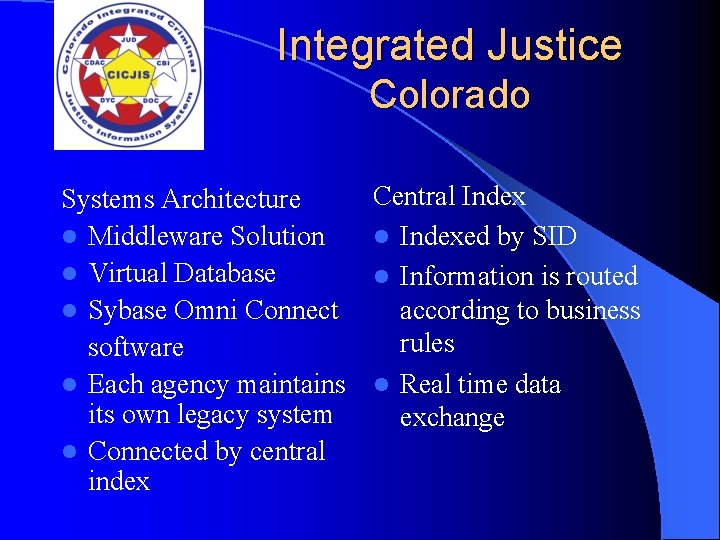 Colorado Integrated Criminal Justice Information System
JUD
CDAC
CBI
CICJIS
DYC
DOC

Integrated Justice Colorado

Systems Architecture
- Middleware Solution
- Virtual Database
- Sybase Omni Connect software
- Each agency maintains its own legacy system
- Connected by central index

Central Index
- Indexed by SID
- Information is routed according to business rules
- Real time data exchange